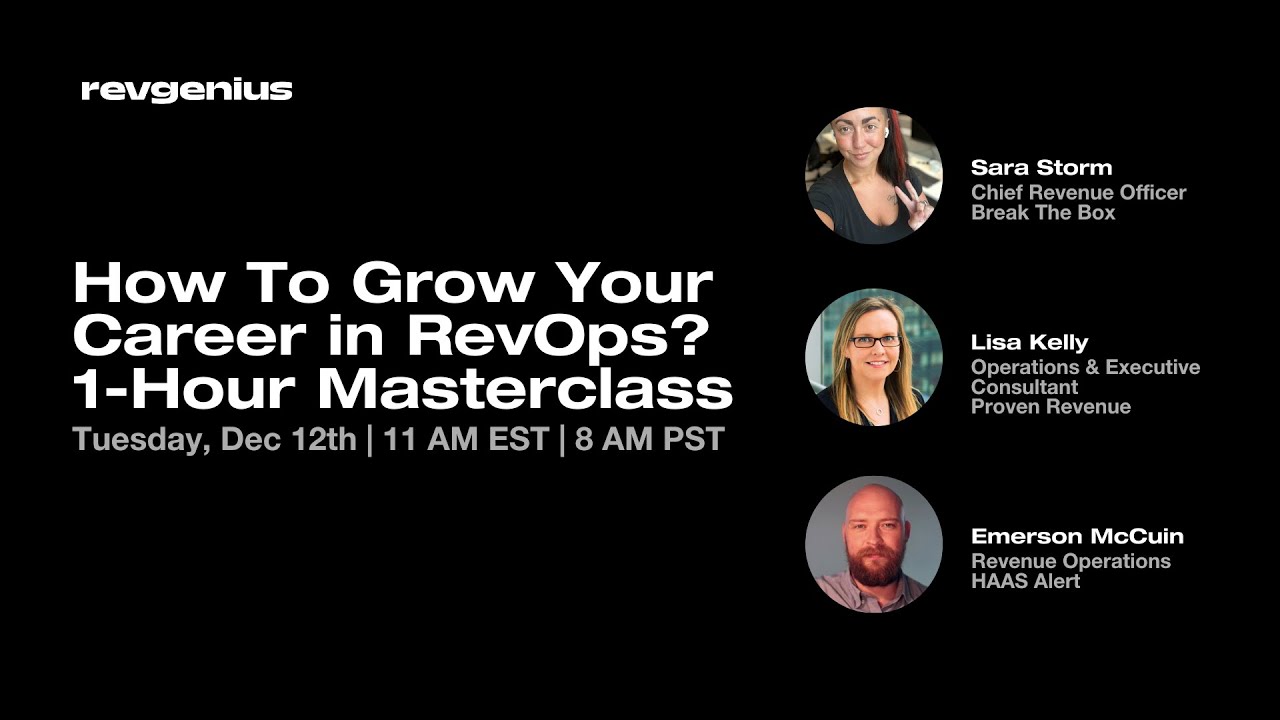 revgenius

How To Grow Your Career in RevOps? 1-Hour Masterclass

Tuesday, Dec 12th | 11 AM EST | 8 AM PST

Sara Storm
Chief Revenue Officer
Break The Box

Lisa Kelly
Operations & Executive Consultant
Proven Revenue

Emerson McCuin
Revenue Operations
HAAS Alert